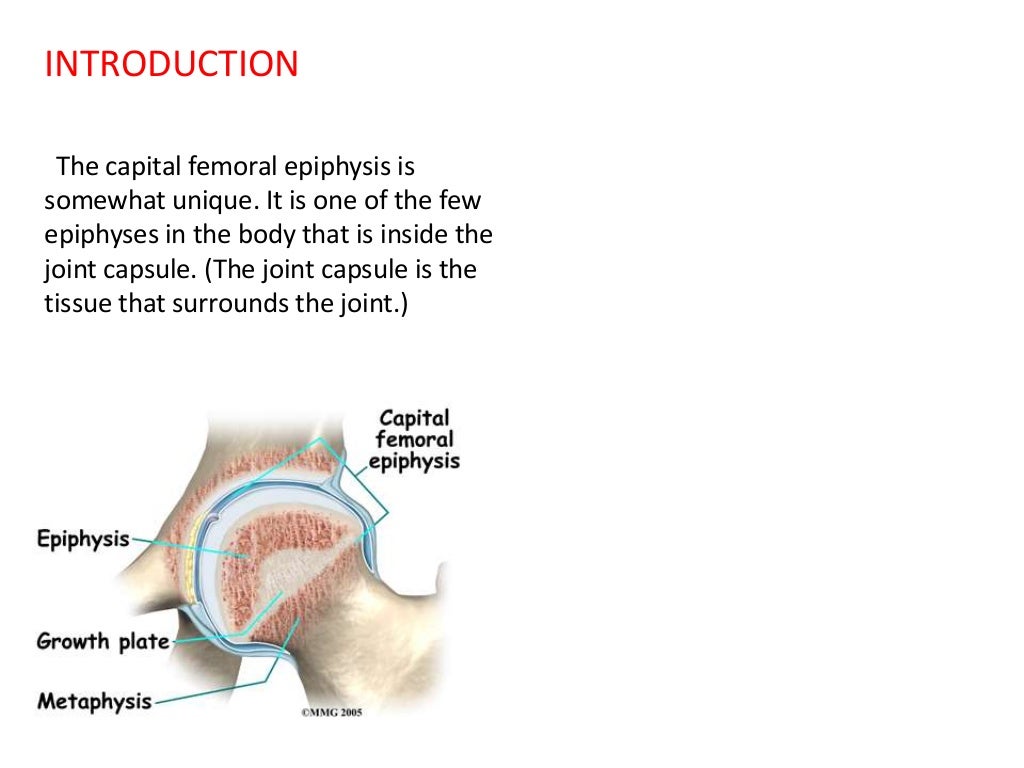 INTRODUCTION

The capital femoral epiphysis is somewhat unique. It is one of the few epiphyses in the body that is inside the joint capsule. (The joint capsule is the tissue that surrounds the joint.)

Capital femoral epiphysis

Epiphysis

Growth plate

Metaphysis

©MMG 2005